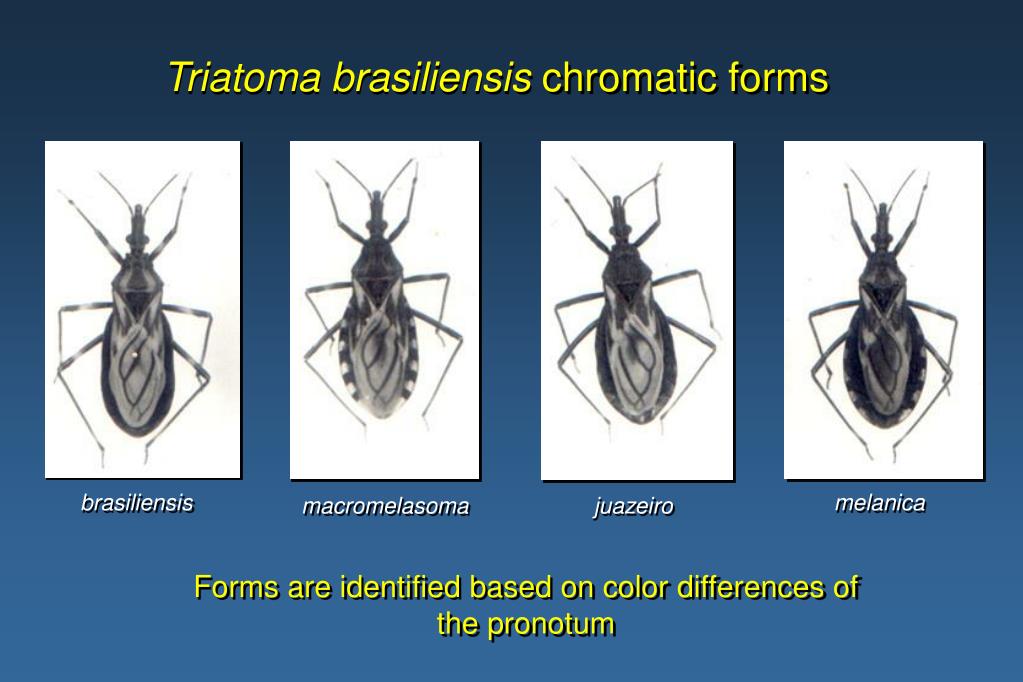 Triatoma brasiliensis chromatic forms

brasiliensis

macromelasoma

juazeiro

melanica

Forms are identified based on color differences of the pronotum